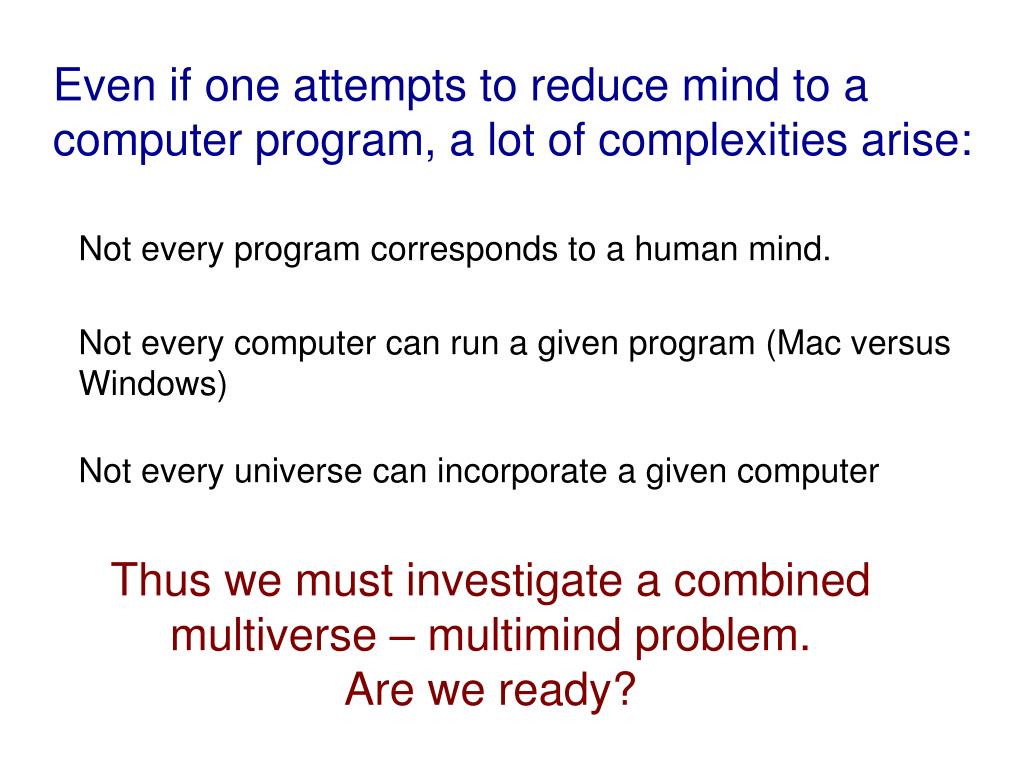 Even if one attempts to reduce mind to a computer program, a lot of complexities arise:

Not every program corresponds to a human mind.

Not every computer can run a given program (Mac versus Windows)

Not every universe can incorporate a given computer

Thus we must investigate a combined multiverse – multimind problem. Are we ready?